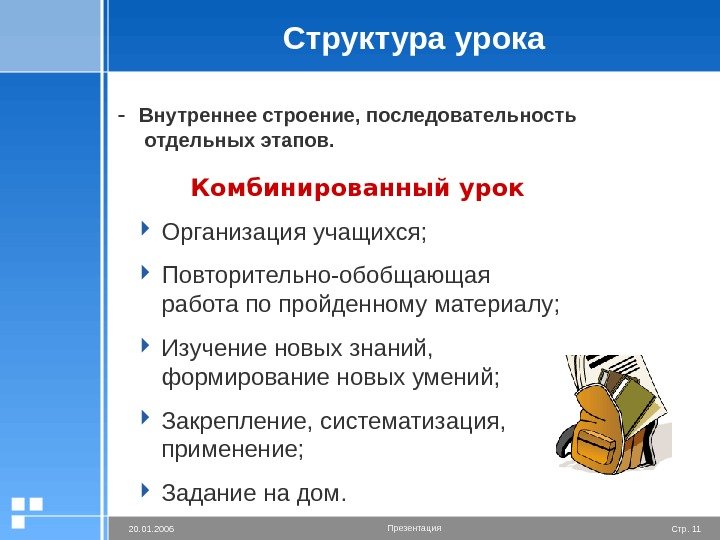 Структура урока

- Внутреннее строение, последовательность отдельных этапов.

Комбинированный урок

Организация учащихся;

Повторительно-обобщающая работа по пройденному материалу;

Изучение новых знаний, формирование новых умений;

Закрепление, систематизация, применение;

Задание на дом.

20.01.2006

Презентация

Стр. 11